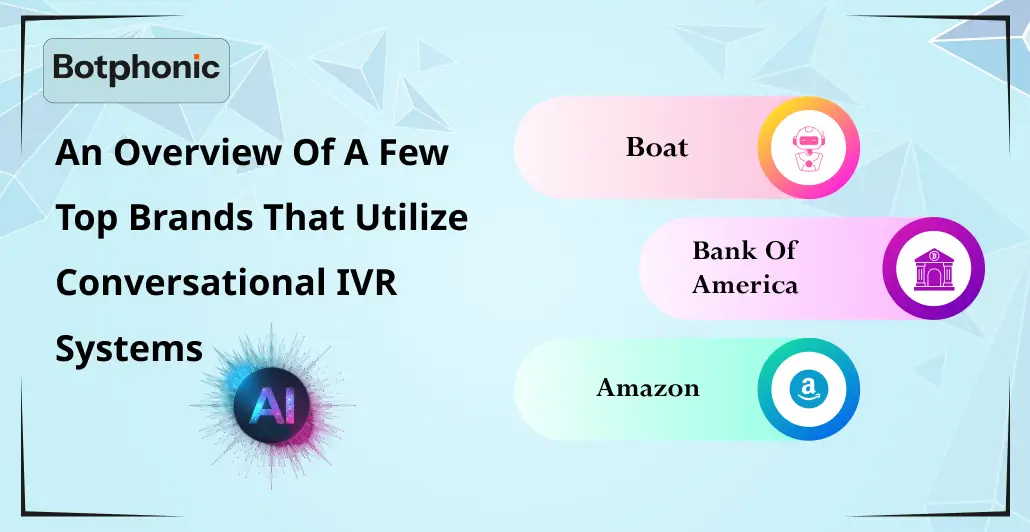 Botphonic

An Overview Of A Few Top Brands That Utilize Conversational IVR Systems

AI

Boat

Bank Of America

Amazon